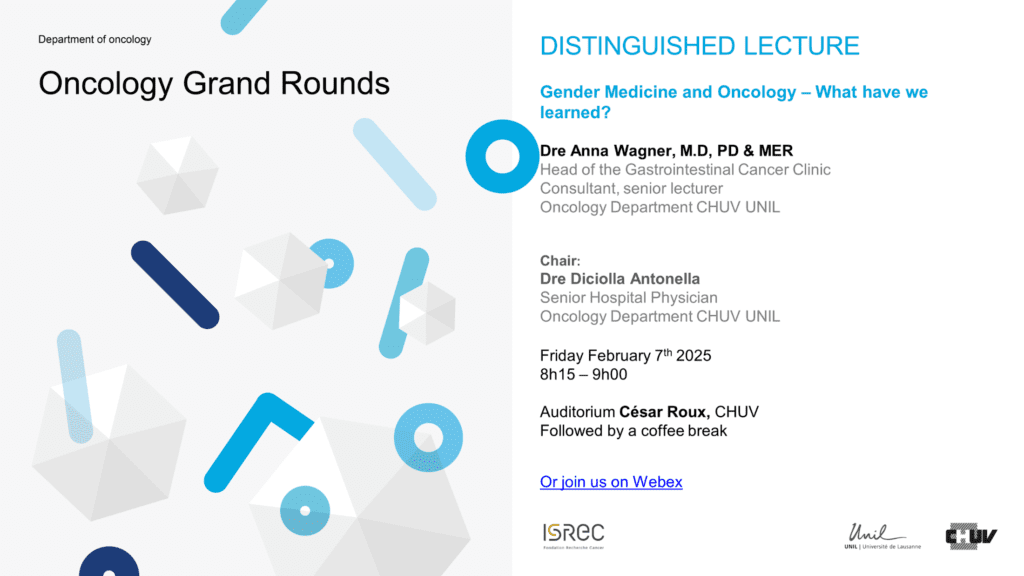 Department of oncology

Oncology Grand Rounds

DISTINGUISHED LECTURE

Gender Medicine and Oncology – What have we learned?

Dre Anna Wagner, M.D, PD & MER
Head of the Gastrointestinal Cancer Clinic
Consultant, senior lecturer
Oncology Department CHUV UNIL

Chair:
Dre Diciolla Antonella
Senior Hospital Physician
Oncology Department CHUV UNIL

Friday February 7$^{th}$ 2025
8h15 – 9h00

Auditorium César Roux, CHUV
Followed by a coffee break

Or join us on Webex

ISREC Fondation Recherche Cancer

Unil UNIL | Université de Lausanne

CHUV